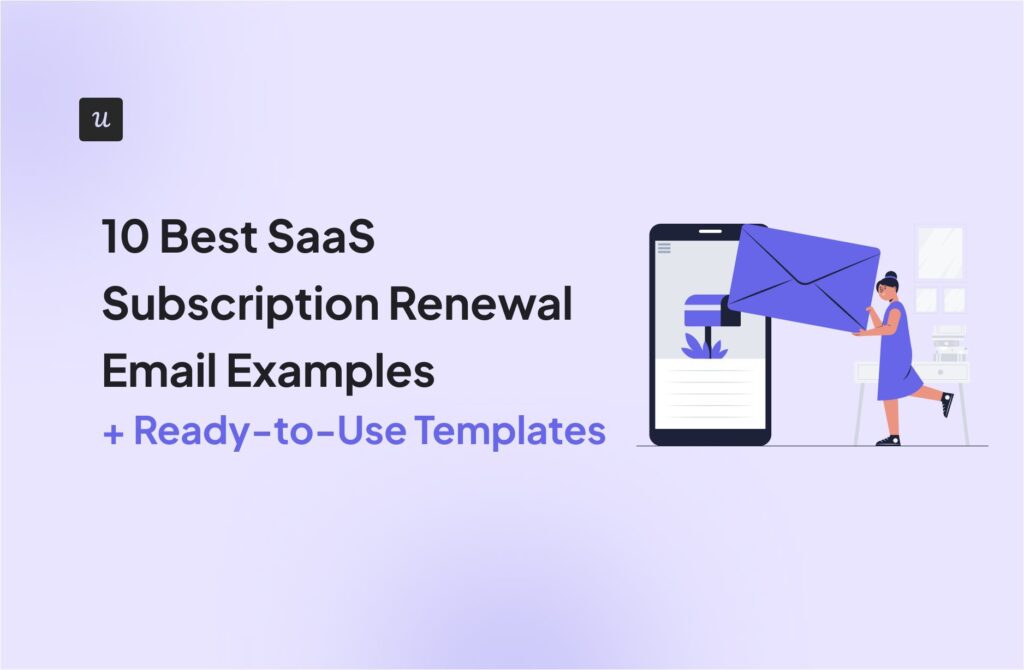 u

10 Best SaaS Subscription Renewal Email Examples
+ Ready-to-Use Templates